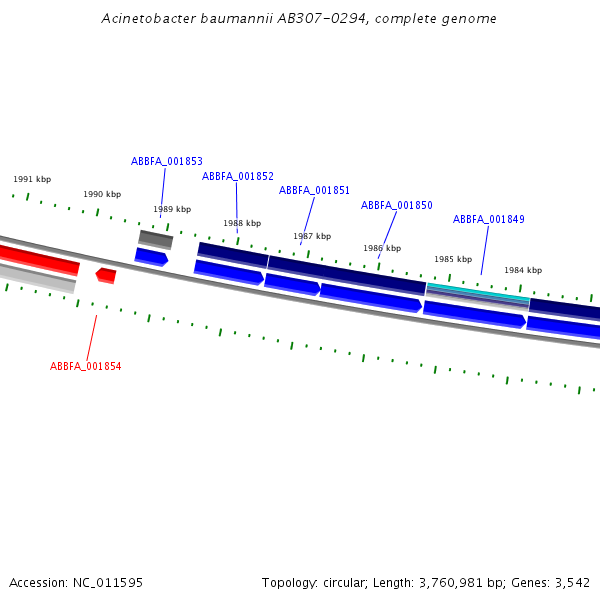 Acinetobacter baumannii AB307-0294, complete genome

ABBFA_001853
ABBFA_001852
ABBFA_001851
ABBFA_001850
ABBFA_001849

1991 kbp
1990 kbp
1989 kbp
1988 kbp
1987 kbp
1986 kbp
1985 kbp
1984 kbp

ABBFA_001854

Accession: NC_011595

Topology: circular; Length: 3,760,981 bp; Genes: 3,542